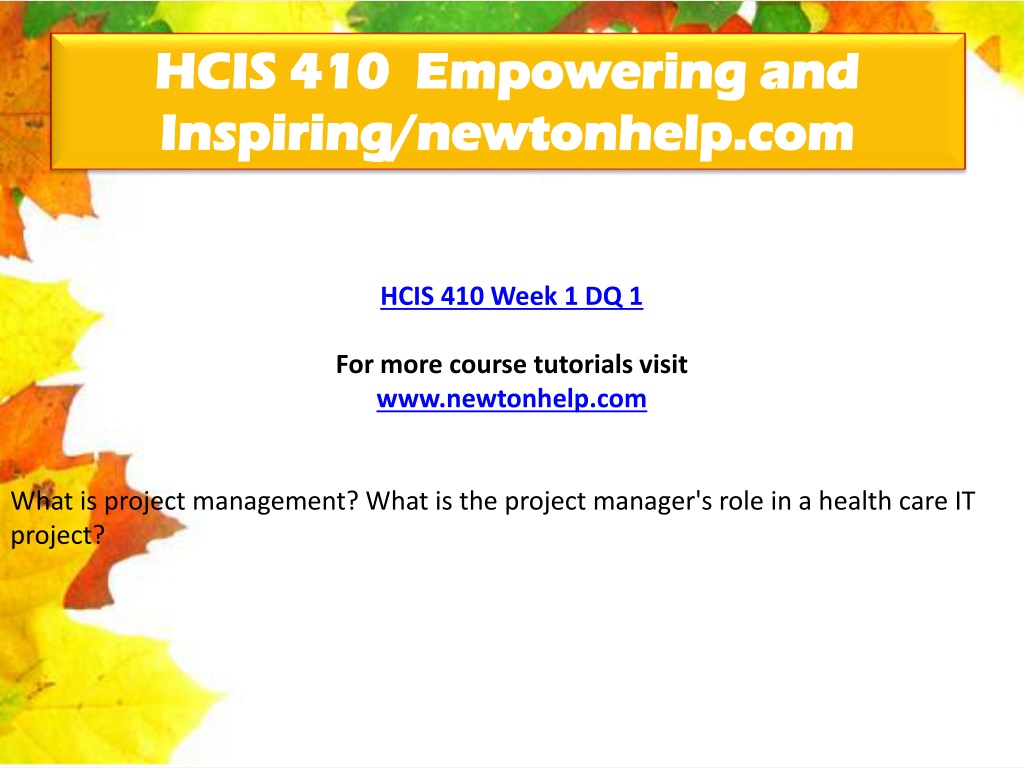 HCIS 410 Empowering and Inspiring/newtonhelp.com

HCIS 410 Week 1 DQ 1

For more course tutorials visit
www.newtonhelp.com

What is project management? What is the project manager's role in a health care IT project?